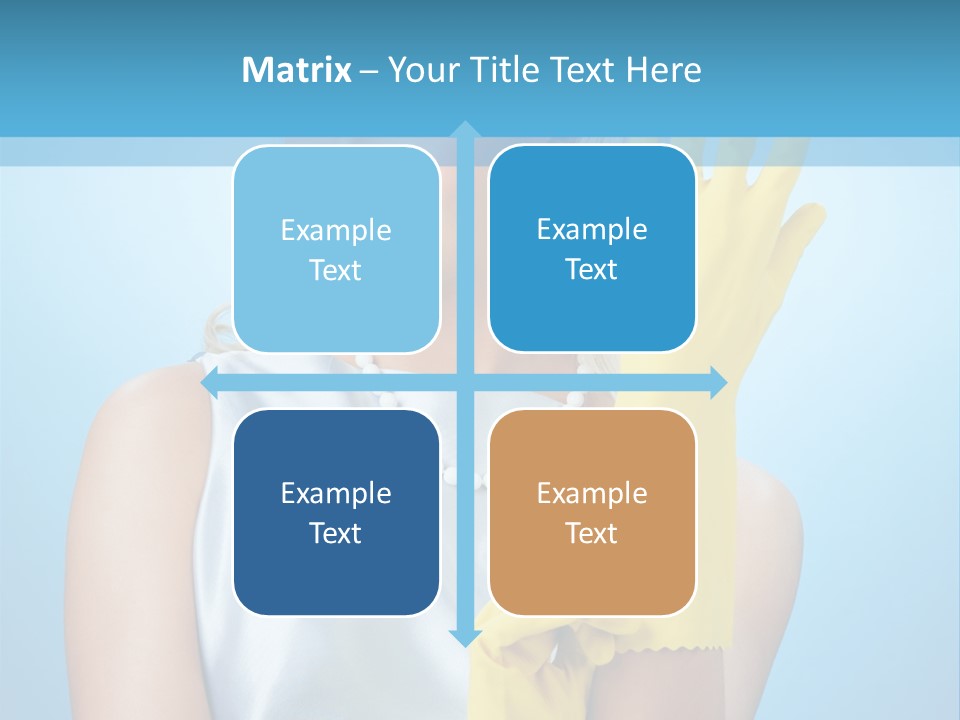 Matrix – Your Title Text Here

Example Text

Example Text

Example Text

Example Text